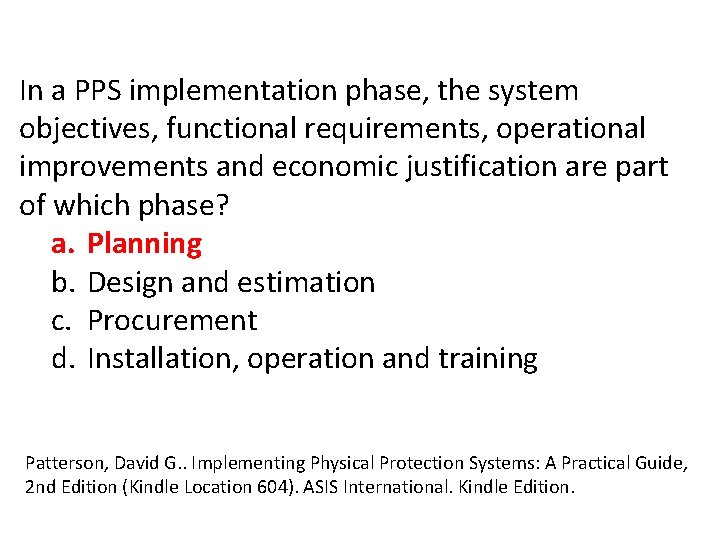 In a PPS implementation phase, the system objectives, functional requirements, operational improvements and economic justification are part of which phase?

a. Planning
b. Design and estimation
c. Procurement
d. Installation, operation and training

Patterson, David G.. Implementing Physical Protection Systems: A Practical Guide, 2nd Edition (Kindle Location 604). ASIS International. Kindle Edition.